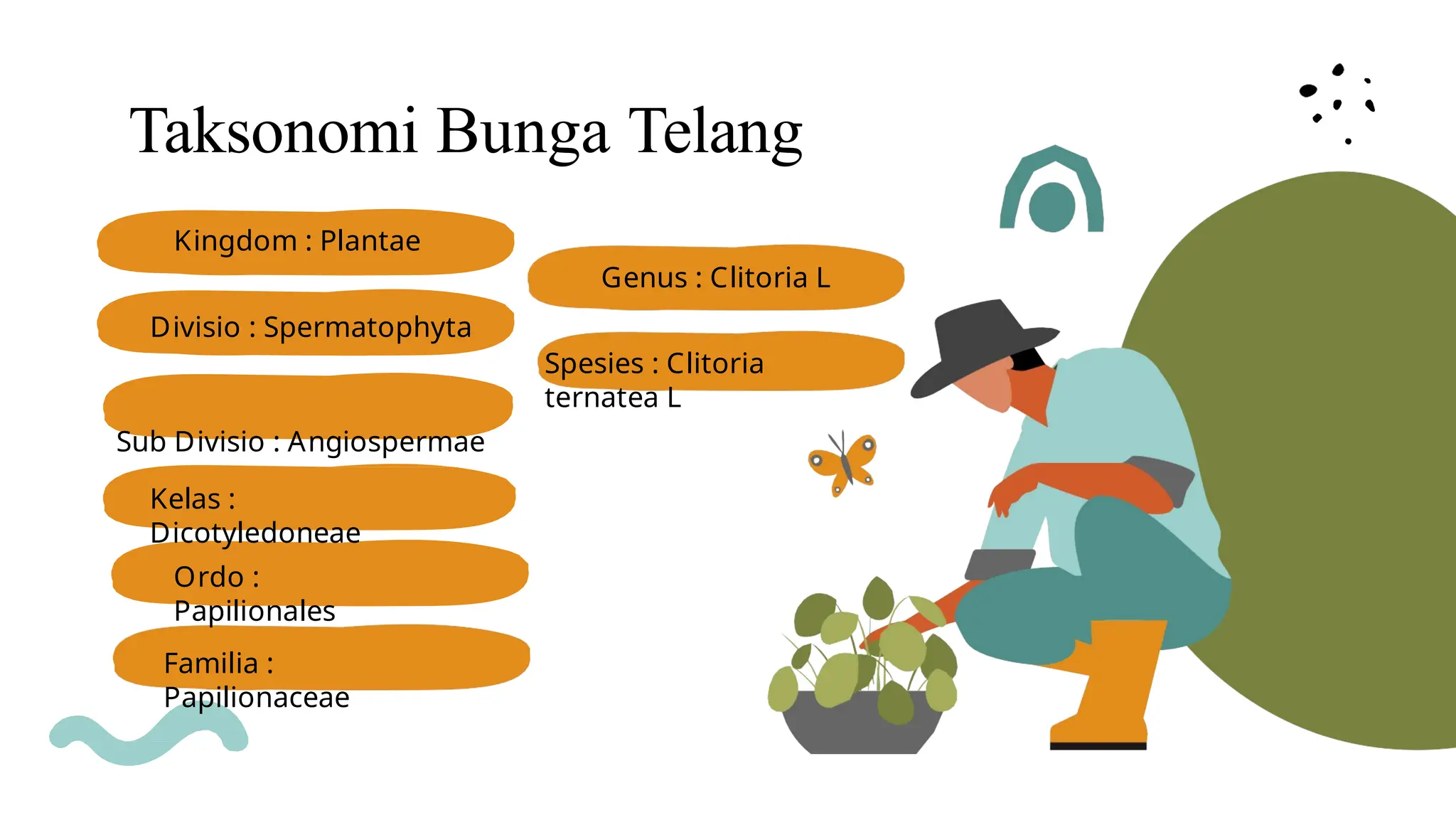 Taksonomi Bunga Telang

Kingdom : Plantae

Divisio : Spermatophyta

Sub Divisio : Angiospermae

Kelas : Dicotyledoneae

Ordo : Papilionales

Familia : Papilionaceae

Genus : Clitoria L

Spesies : Clitoria ternatea L